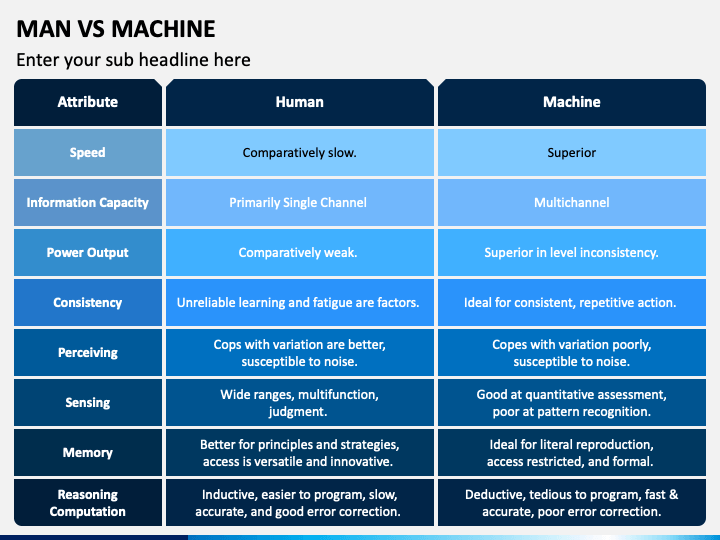 MAN VS MACHINE

Enter your sub headline here

| Attribute | Human | Machine |
|---|---|---|
| Speed | Comparatively slow. | Superior |
| Information Capacity | Primarily Single Channel | Multichannel |
| Power Output | Comparatively weak. | Superior in level inconsistency. |
| Consistency | Unreliable learning and fatigue are factors. | Ideal for consistent, repetitive action. |
| Perceiving | Cops with variation are better, susceptible to noise. | Copes with variation poorly, susceptible to noise. |
| Sensing | Wide ranges, multifunction, judgment. | Good at quantitative assessment, poor at pattern recognition. |
| Memory | Better for principles and strategies, access is versatile and innovative. | Ideal for literal reproduction, access restricted, and formal. |
| Reasoning Computation | Inductive, easier to program, slow, accurate, and good error correction. | Deductive, tedious to program, fast & accurate, poor error correction. |